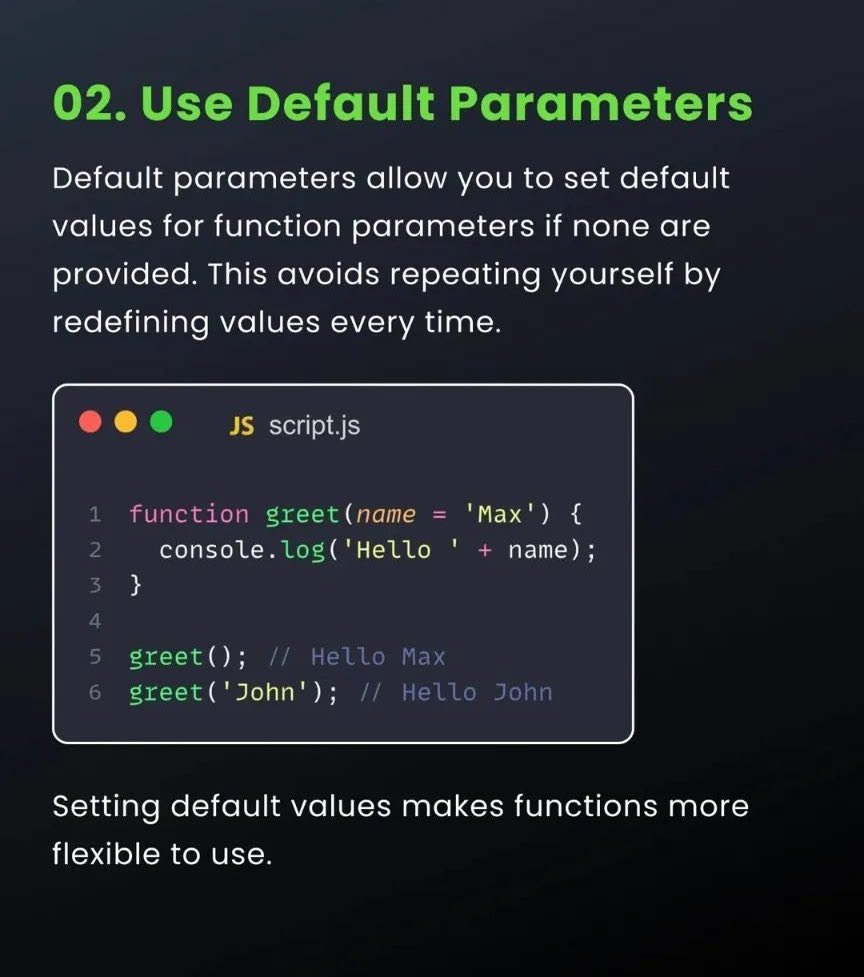 02. Use Default Parameters

Default parameters allow you to set default values for function parameters if none are provided. This avoids repeating yourself by redefining values every time.

JS script.js

1 function greet(name = 'Max') {
2   console.log('Hello ' + name);
3 }
4
5 greet(); // Hello Max
6 greet('John'); // Hello John

Setting default values makes functions more flexible to use.